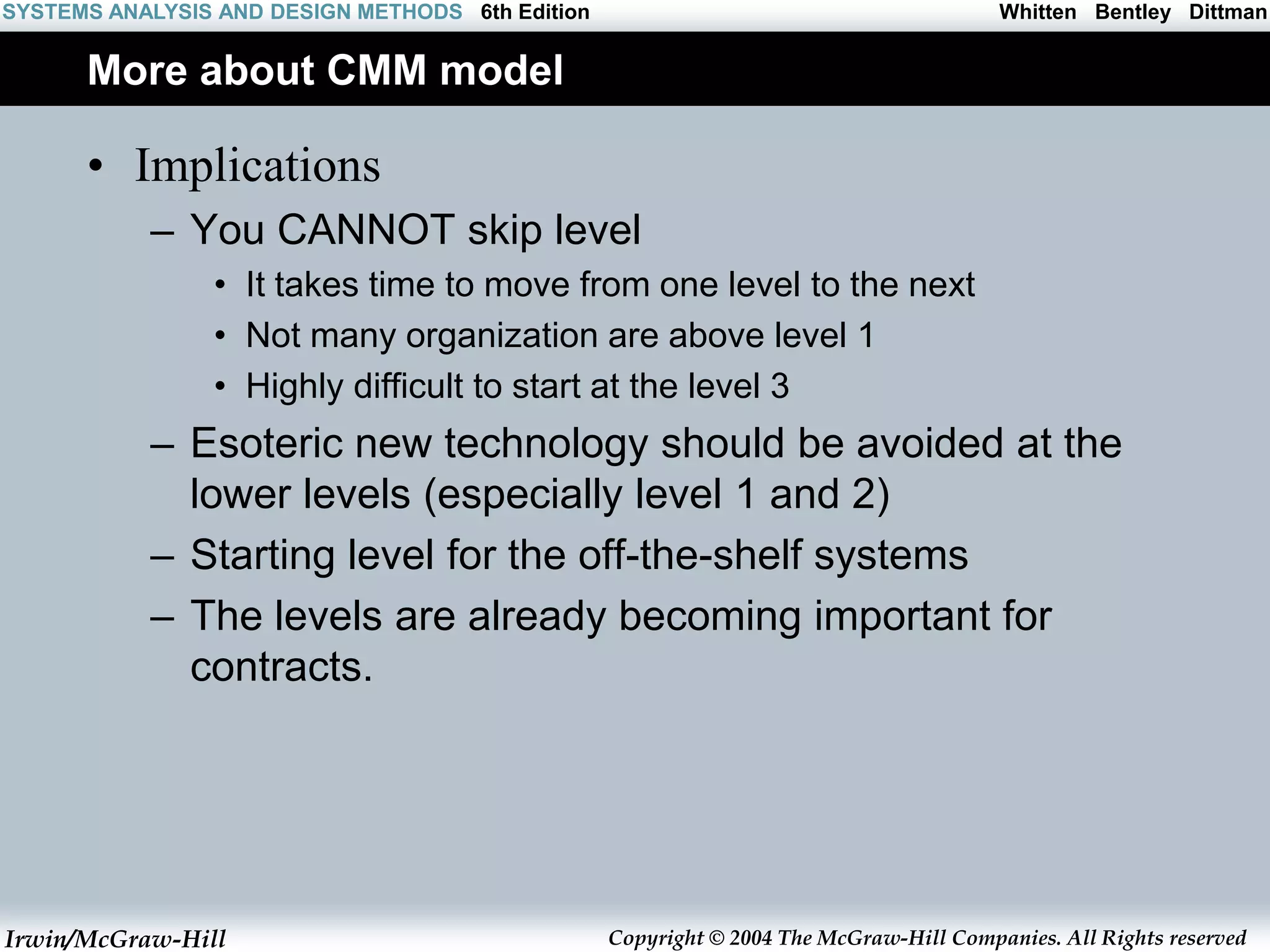 SYSTEMS ANALYSIS AND DESIGN METHODS 6th Edition Whitten Bentley Dittman

More about CMM model

• Implications
– You CANNOT skip level
• It takes time to move from one level to the next
• Not many organization are above level 1
• Highly difficult to start at the level 3
– Esoteric new technology should be avoided at the lower levels (especially level 1 and 2)
– Starting level for the off-the-shelf systems
– The levels are already becoming important for contracts.

Irwin/McGraw-Hill Copyright © 2004 The McGraw-Hill Companies. All Rights reserved